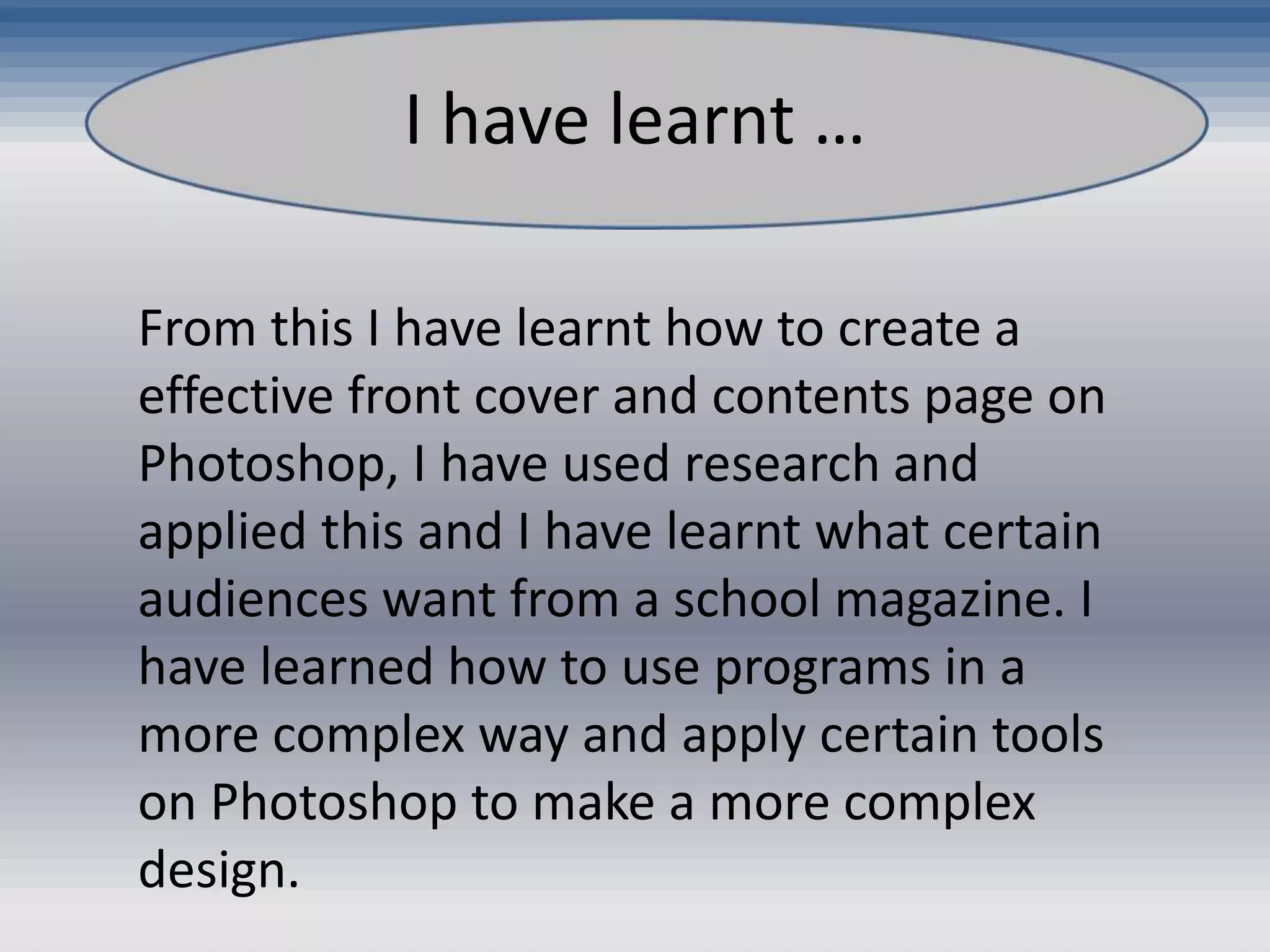 I have learnt …

From this I have learnt how to create a effective front cover and contents page on Photoshop, I have used research and applied this and I have learnt what certain audiences want from a school magazine. I have learned how to use programs in a more complex way and apply certain tools on Photoshop to make a more complex design.